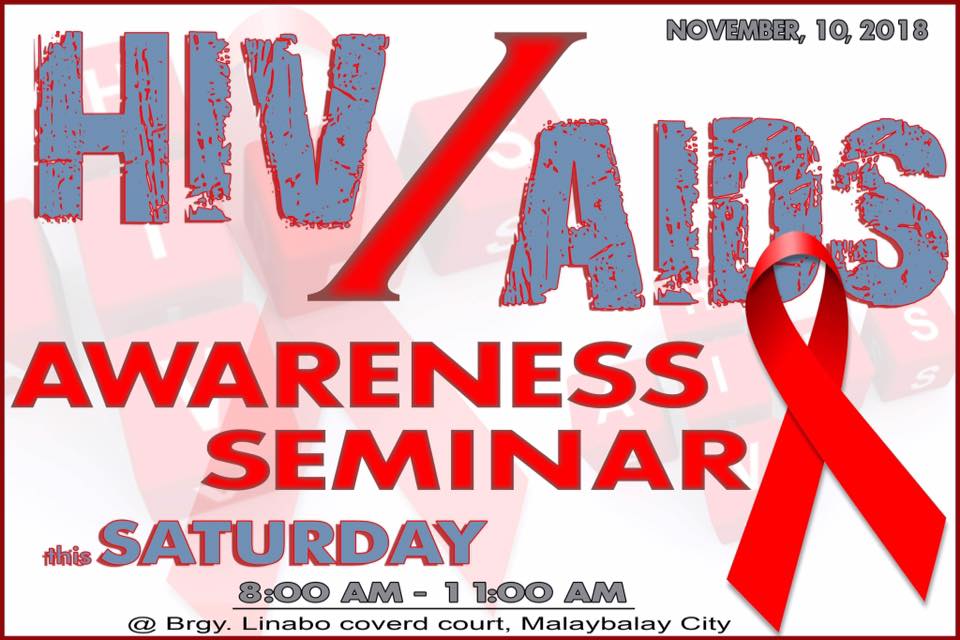 NOVEMBER, 10, 2018

HIV/AIDS

AWARENESS SEMINAR

this SATURDAY

8:00 AM - 11:00 AM

@ Brgy. Linabo coverd court, Malaybalay City